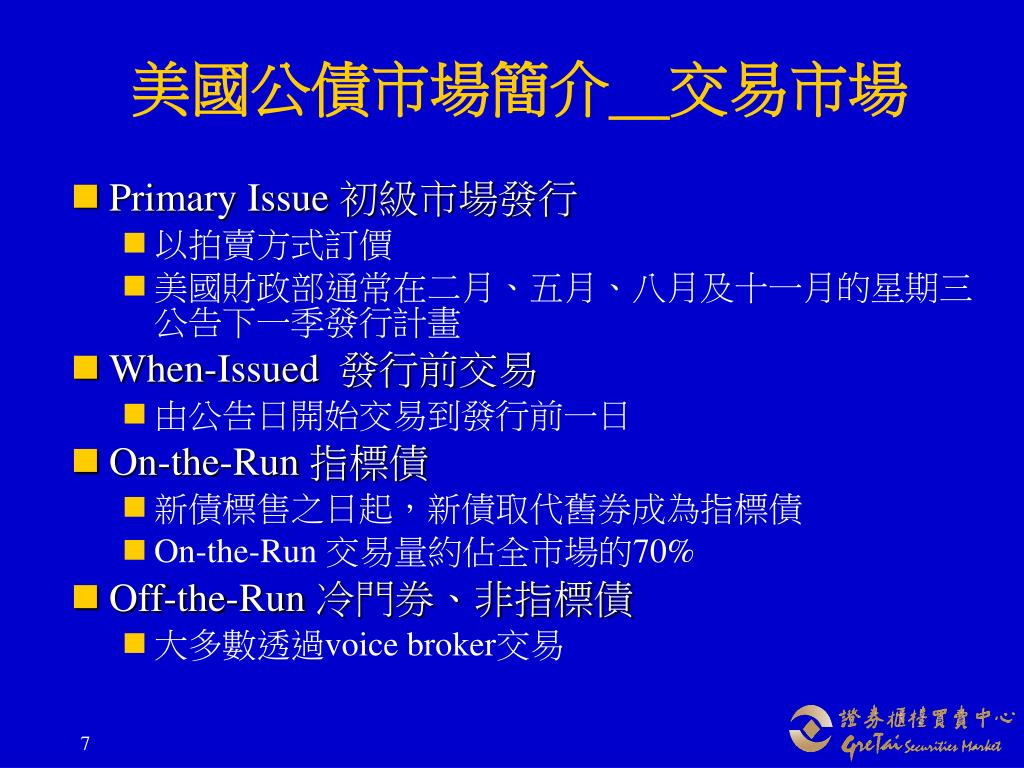 美國公債市場簡介__交易市場

Primary Issue 初級市場發行
以拍賣方式訂價
美國財政部通常在二月、五月、八月及十一月的星期三公告下一季發行計畫

When-Issued 發行前交易
由公告日開始交易到發行前一日

On-the-Run 指標債
新債標售之日起，新債取代舊券成為指標債
On-the-Run 交易量約佔全市場的70%

Off-the-Run 冷門券、非指標債
大多數透過voice broker交易

7

證券櫃檯買賣中心
GreTai Securities Market